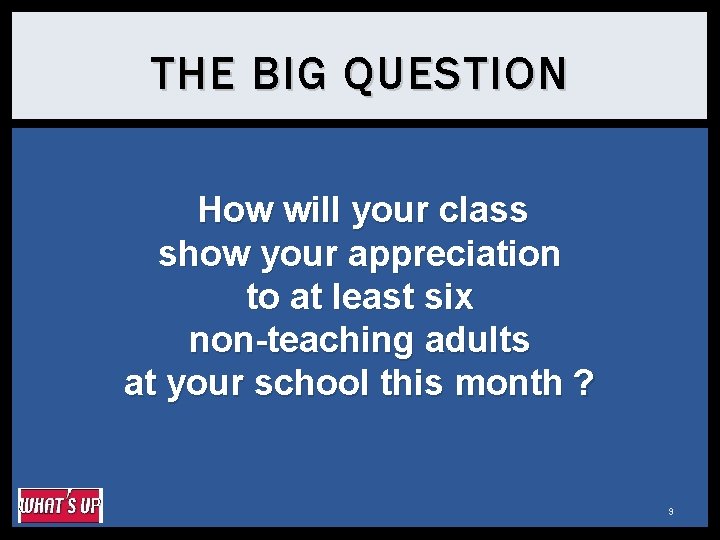 THE BIG QUESTION

How will your class show your appreciation to at least six non-teaching adults at your school this month ?

WHAT'S UP

9